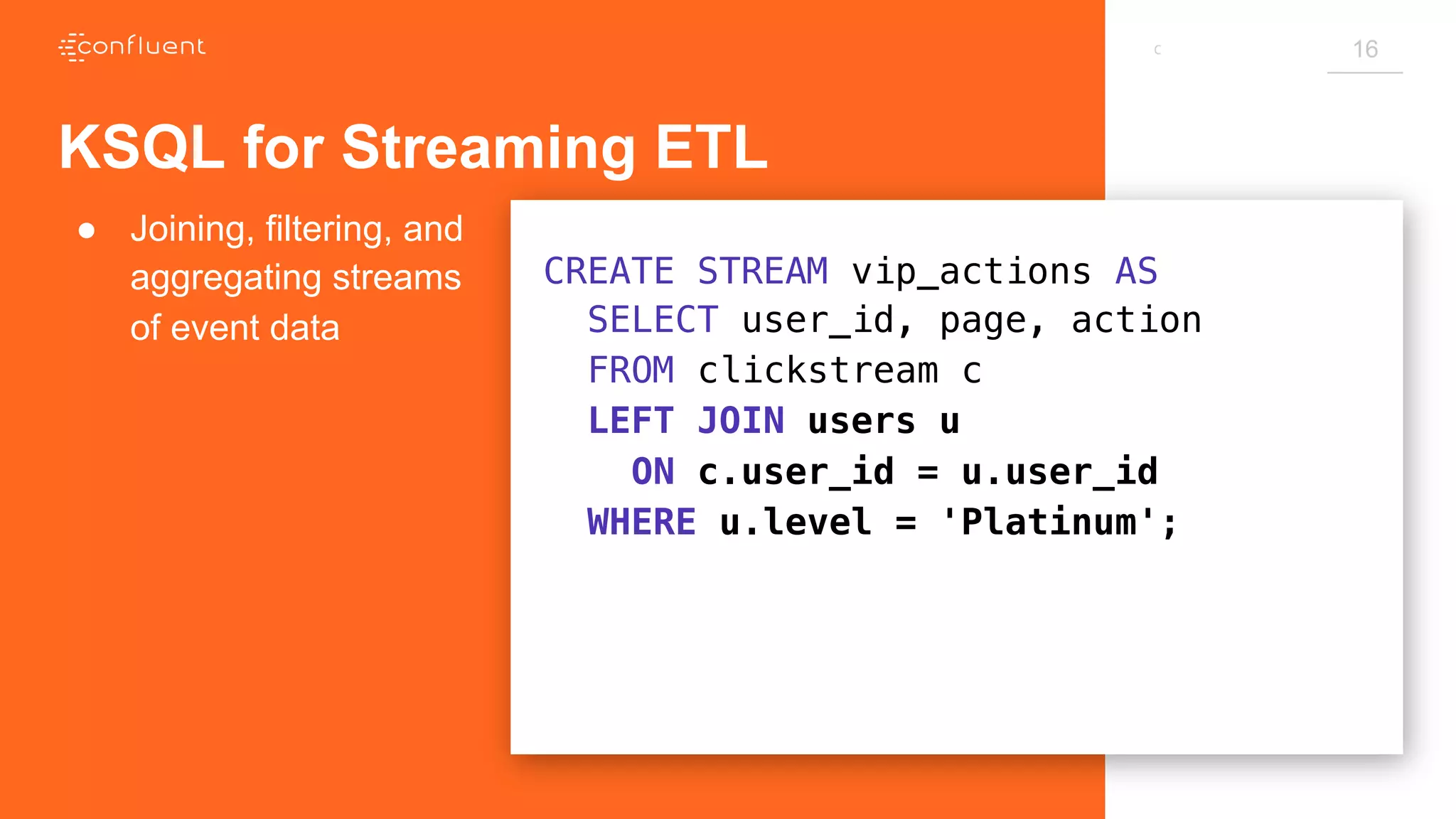 confluent

c

16

KSQL for Streaming ETL

● Joining, filtering, and aggregating streams of event data

CREATE STREAM vip_actions AS
  SELECT user_id, page, action
  FROM clickstream c
  LEFT JOIN users u
    ON c.user_id = u.user_id
  WHERE u.level = 'Platinum';